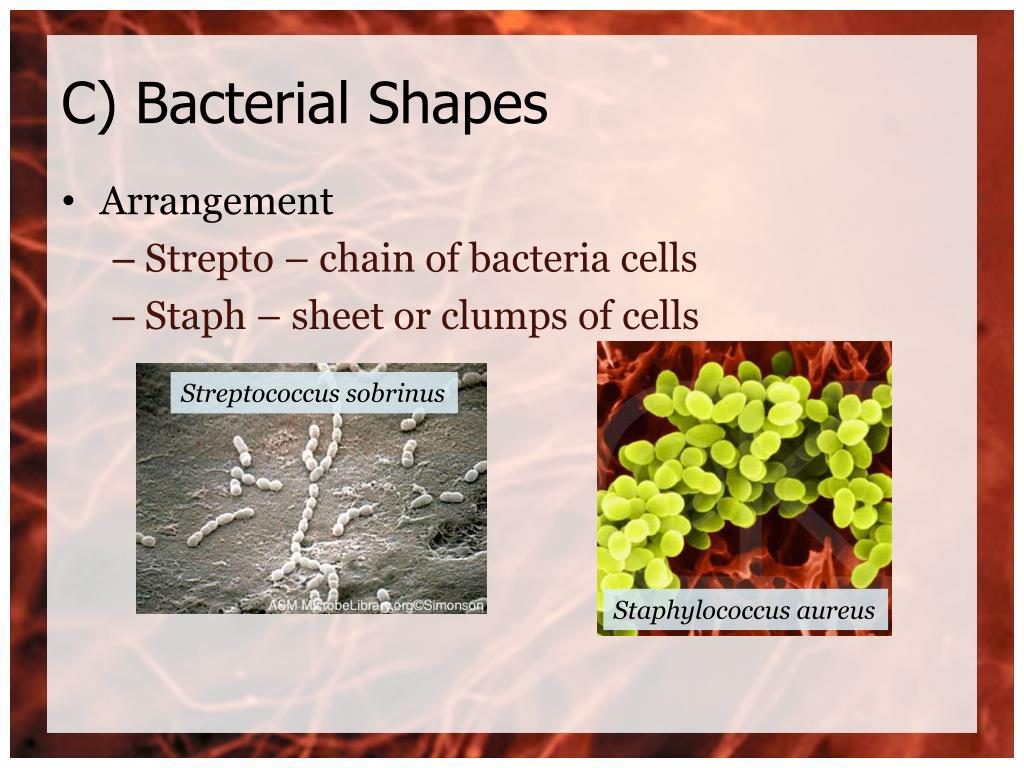 C) Bacterial Shapes

• Arrangement
– Strepto – chain of bacteria cells
– Staph – sheet or clumps of cells

Streptococcus sobrinus

ASM MicrobeLibrary.org©Simonson

Staphylococcus aureus